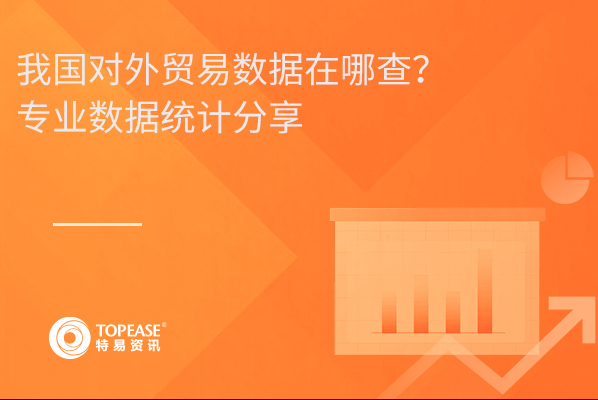 我国对外贸易数据在哪查?
专业数据统计分享

TOPEASE®
特易资讯